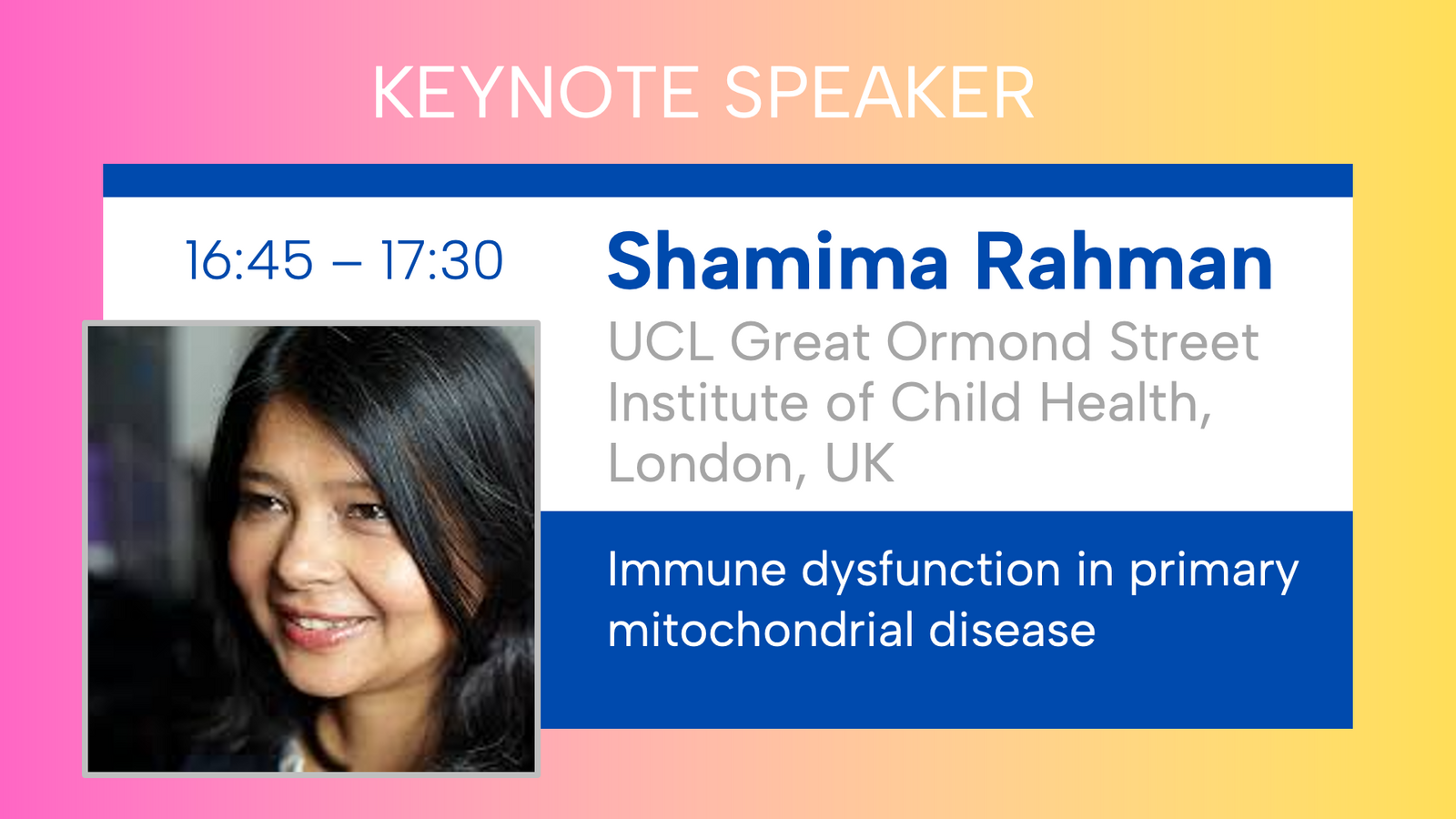 KEYNOTE SPEAKER

16:45 – 17:30

Shamima Rahman

UCL Great Ormond Street Institute of Child Health, London, UK

Immune dysfunction in primary mitochondrial disease